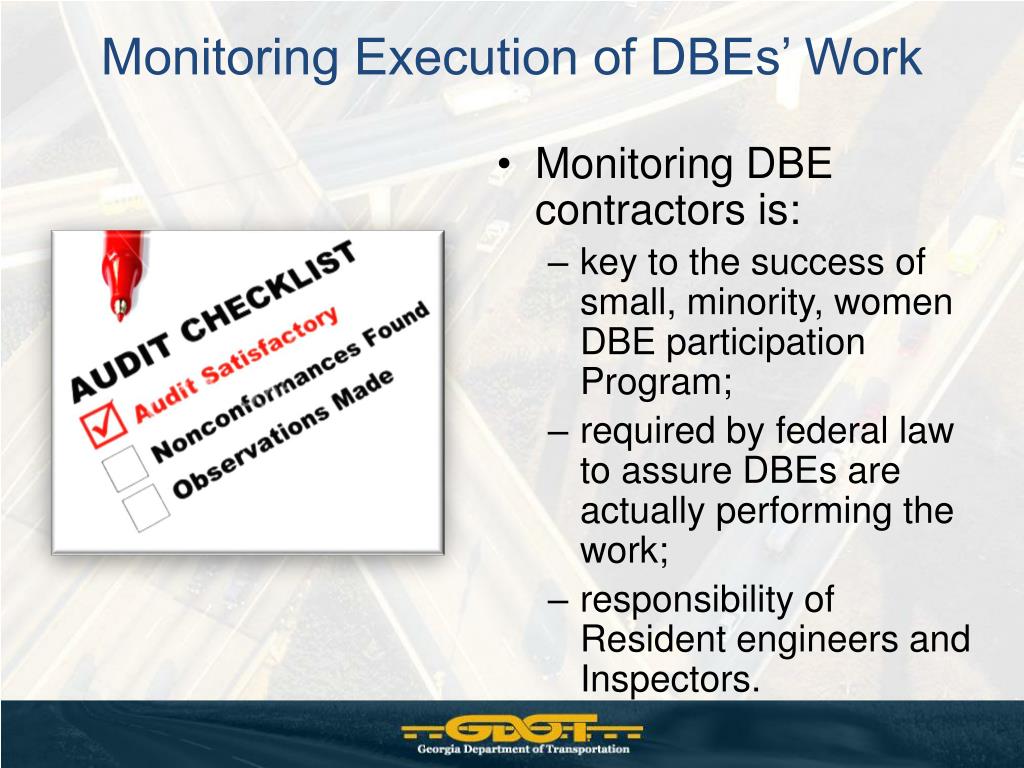 Monitoring Execution of DBEs' Work

AUDIT CHECKLIST
Audit Satisfactory
Nonconformances Found
Observations Made

• Monitoring DBE contractors is:
– key to the success of small, minority, women DBE participation Program;
– required by federal law to assure DBEs are actually performing the work;
– responsibility of Resident engineers and Inspectors.

GDOT
Georgia Department of Transportation